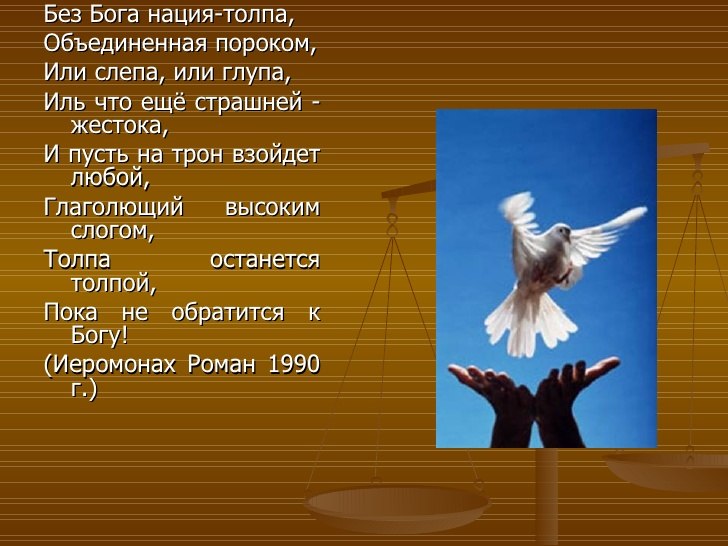 Без Бога нация-толпа,
Объединенная пороком,
Или слепа, или глупа,
Иль что ещё страшней - жестока,
И пусть на трон взойдет любой,
Глаголющий высоким слогом,
Толпа останется толпой,
Пока не обратится к Богу!
(Иеромонах Роман 1990 г.)